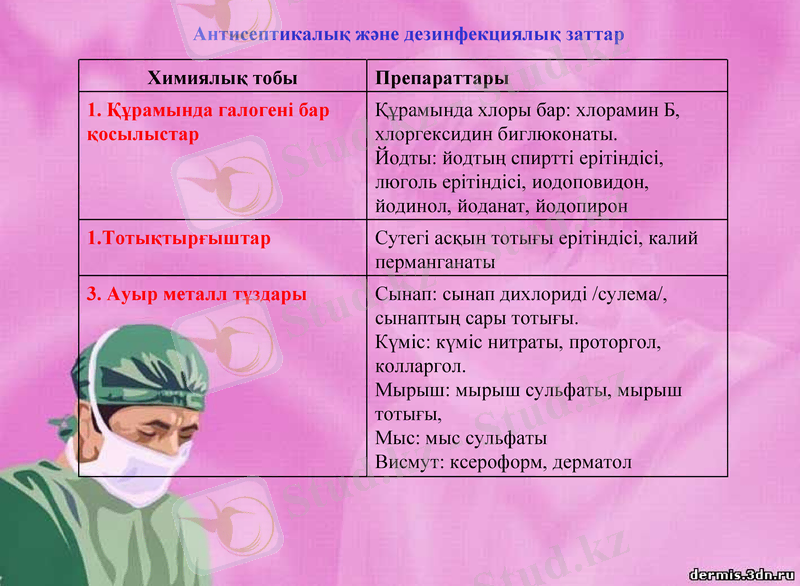 Антисептикалық және дезинфекциялық заттар

| Химиялық тобы | Препараттары |
|---|---|
| 1. Құрамында галогені бар қосылыстар | Құрамында хлоры бар: хлорамин Б, хлоргексидин биглюконаты. Йодты: йодтың спиртті ерітіндісі, люголь ерітіндісі, иодоповидон, йодинол, йоданат, йодопирон |
| 1.Тотықтырғыштар | Сутегі асқын тотығы ерітіндісі, калий перманганаты |
| 3. Ауыр металл тұздары | Сынап: сынап дихлориді /сулема/, сынаптың сары тотығы. Күміс: күміс нитраты, проторгол, колларгол. Мырыш: мырыш сульфаты, мырыш тотығы, Мыс: мыс сульфаты Висмут: ксероформ, дерматол |

Stud.kz

dermis.3dn.ru